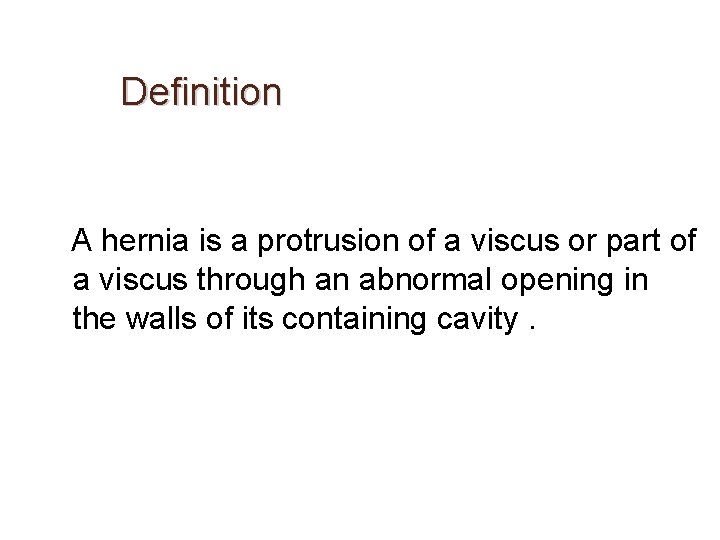 Definition

A hernia is a protrusion of a viscus or part of a viscus through an abnormal opening in the walls of its containing cavity .